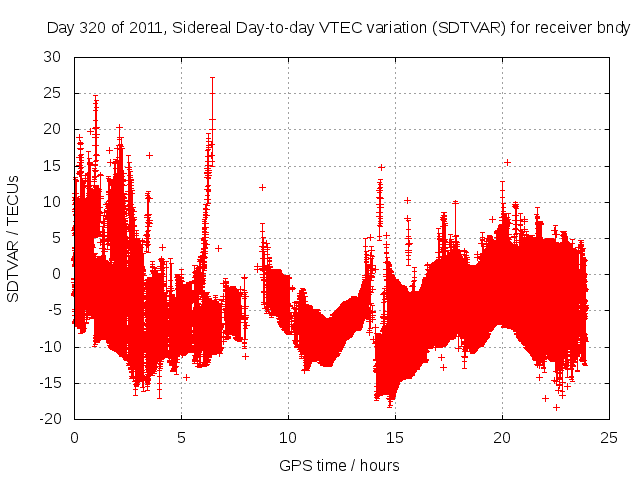 Day 320 of 2011, Sidereal Day-to-day VTEC variation (SDTVAR) for receiver bndy

SDTVAR / TECUs

30
25
20
15
10
5
0
-5
-10
-15
-20

0
5
10
15
20
25

GPS time / hours